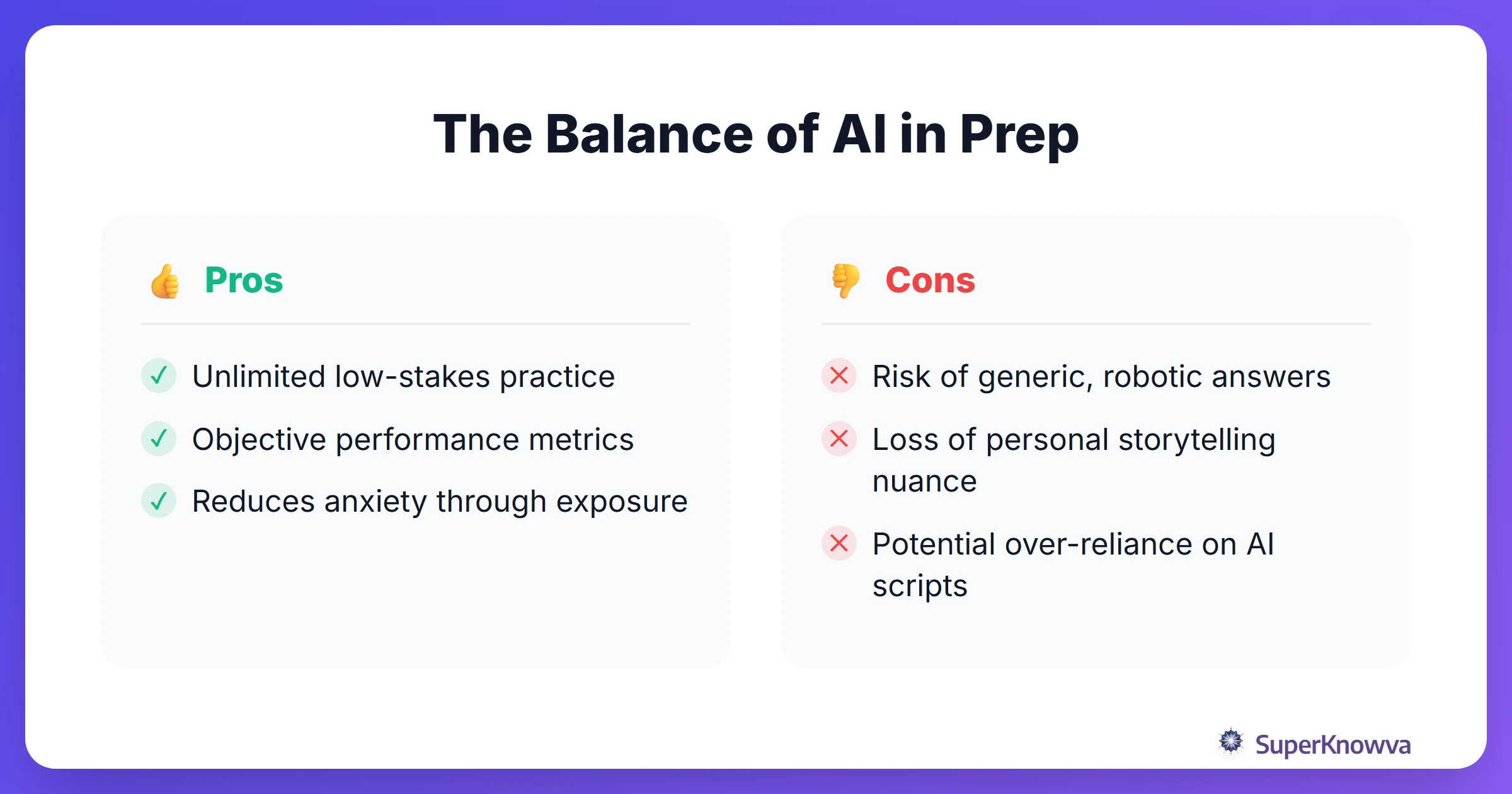 The Balance of AI in Prep

👍 Pros

✓ Unlimited low-stakes practice

✓ Objective performance metrics

✓ Reduces anxiety through exposure

👎 Cons

✕ Risk of generic, robotic answers

✕ Loss of personal storytelling nuance

✕ Potential over-reliance on AI scripts

SuperKnowva